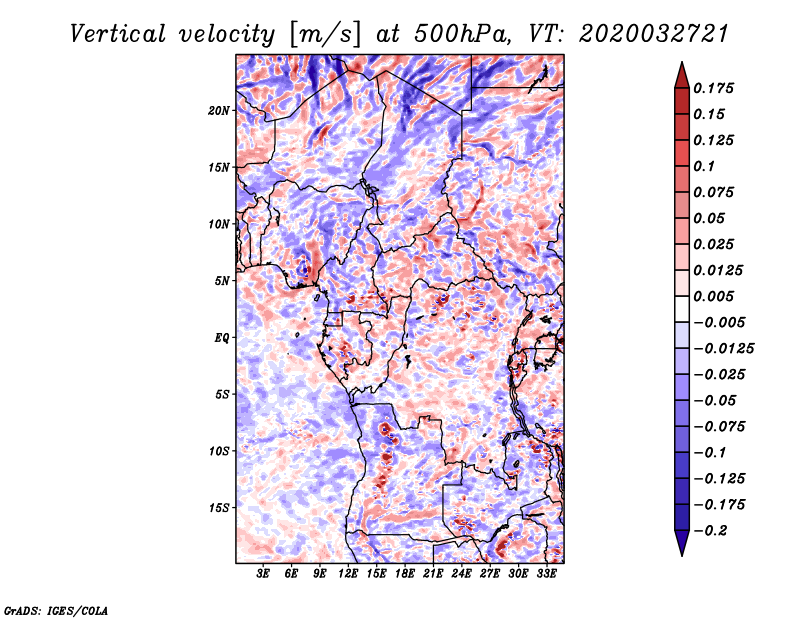 Vertical velocity [m/s] at 500hPa, VT: 2020032721

20N
15N
10N
5N
EQ
5S
10S
15S

3E 6E 9E 12E 15E 18E 21E 24E 27E 30E 33E

0.175
0.15
0.125
0.1
0.075
0.05
0.025
0.0125
0.005
−0.005
−0.0125
−0.025
−0.05
−0.075
−0.1
−0.125
−0.175
−0.2

GrADS: IGES/COLA